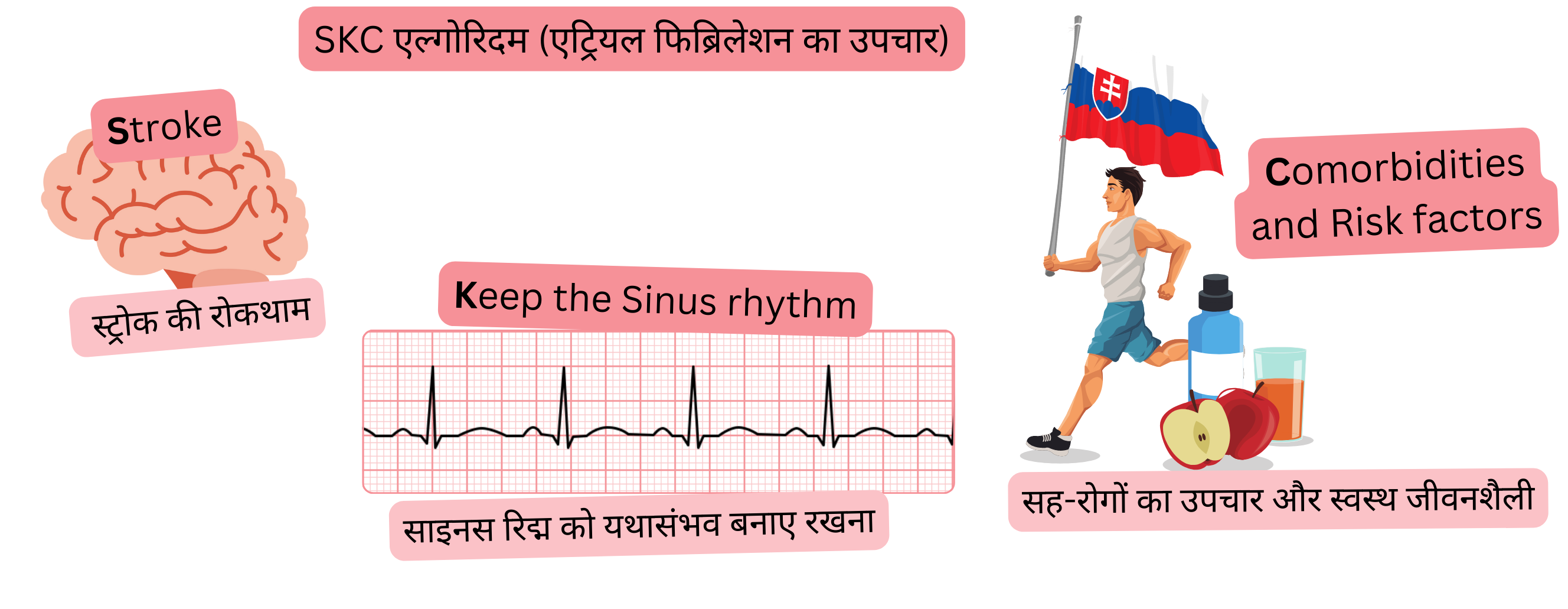 SKC एल्गोरिदम (एट्रियल फिब्रिलेशन का उपचार)

Stroke

स्ट्रोक की रोकथाम

Keep the Sinus rhythm

साइनस रिद्म को यथासंभव बनाए रखना

Comorbidities and Risk factors

सह-रोगों का उपचार और स्वस्थ जीवनशैली